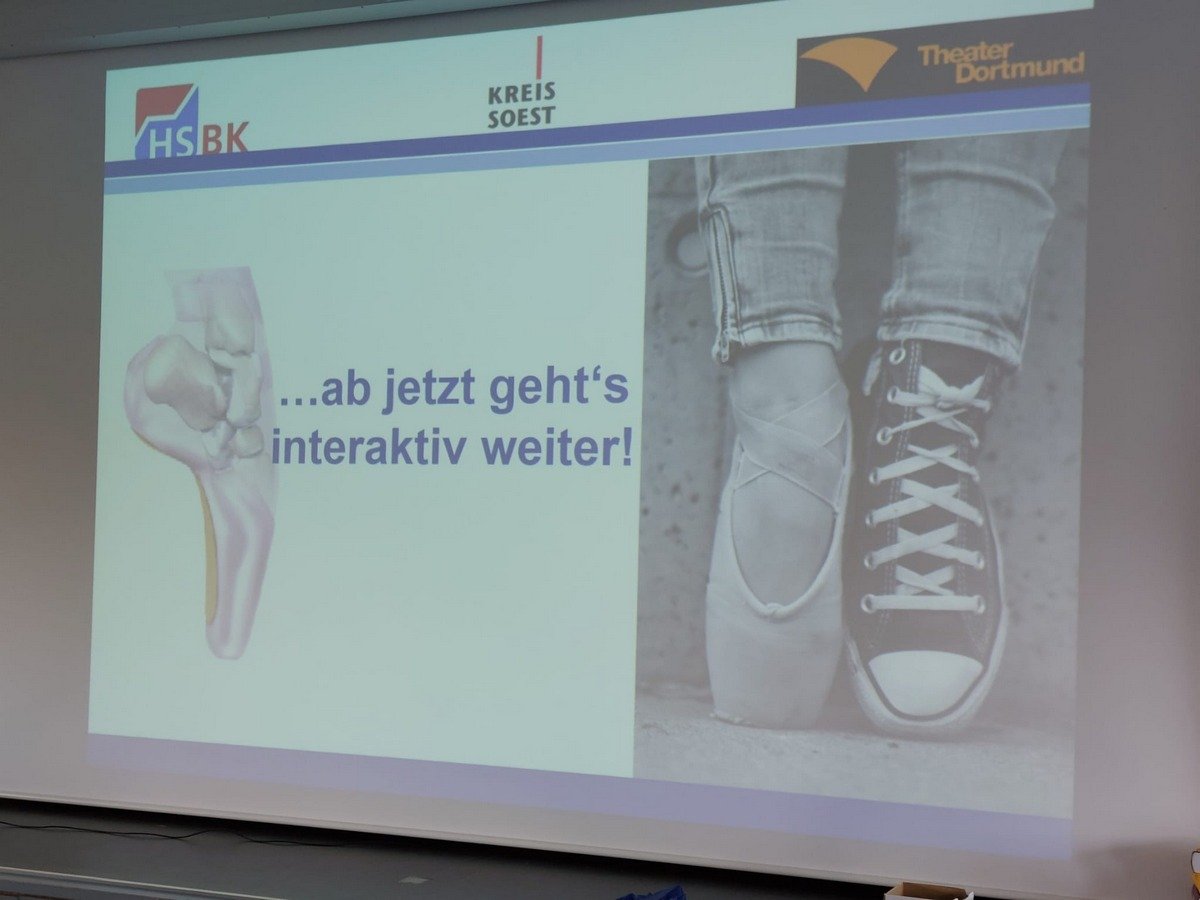 HSBK

KREIS SOEST

Theater Dortmund

…ab jetzt geht‘s interaktiv weiter!